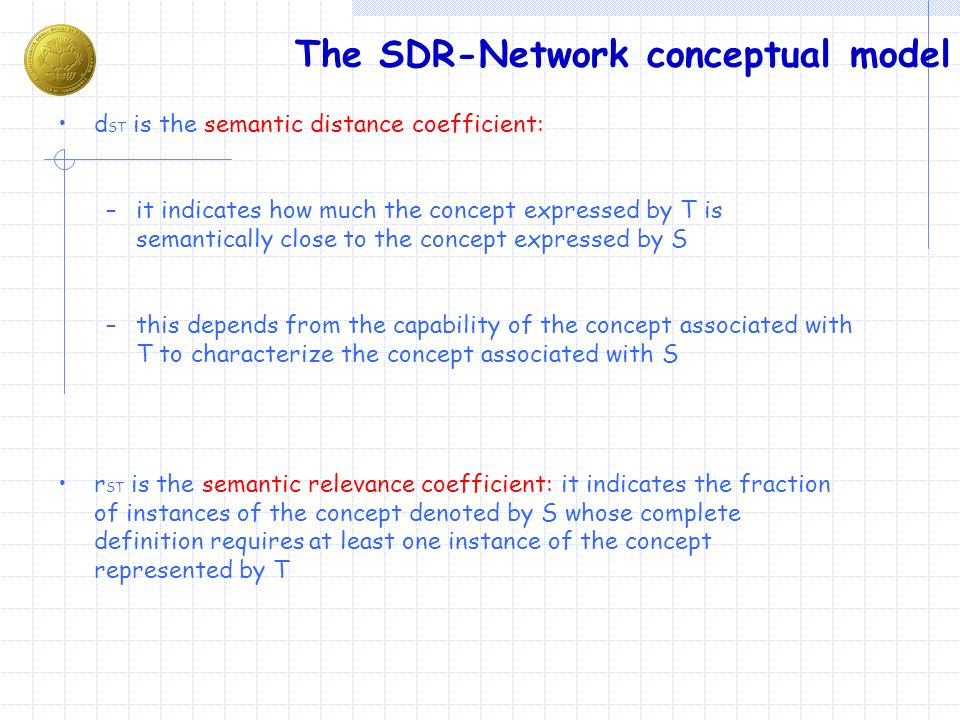 The SDR-Network conceptual model

• $d_{ST}$ is the semantic distance coefficient:

– it indicates how much the concept expressed by T is semantically close to the concept expressed by S

– this depends from the capability of the concept associated with T to characterize the concept associated with S

• $r_{ST}$ is the semantic relevance coefficient: it indicates the fraction of instances of the concept denoted by S whose complete definition requires at least one instance of the concept represented by T